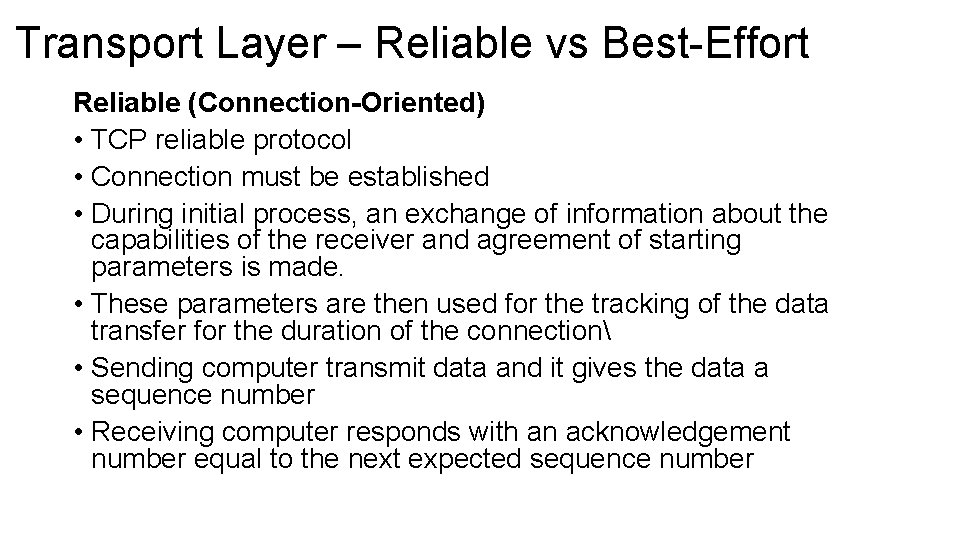 Transport Layer – Reliable vs Best-Effort

Reliable (Connection-Oriented)

• TCP reliable protocol

• Connection must be established

• During initial process, an exchange of information about the capabilities of the receiver and agreement of starting parameters is made.

• These parameters are then used for the tracking of the data transfer for the duration of the connection\

• Sending computer transmit data and it gives the data a sequence number

• Receiving computer responds with an acknowledgement number equal to the next expected sequence number